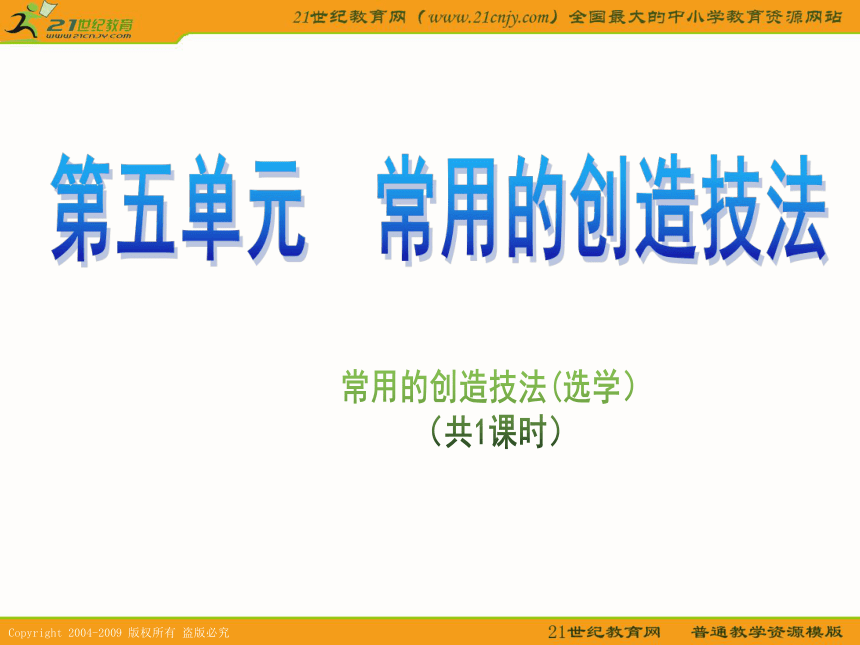 21世纪教育
www.21cnjy.com

21世纪教育网（www.21cnjy.com）全国最大的中小学教育资源网站

第五单元　常用的创造技法

常用的创造技法(选学)
(共1课时)

Copyright 2004-2009 版权所有 盗版必究

21世纪教育网　普通教学资源模版